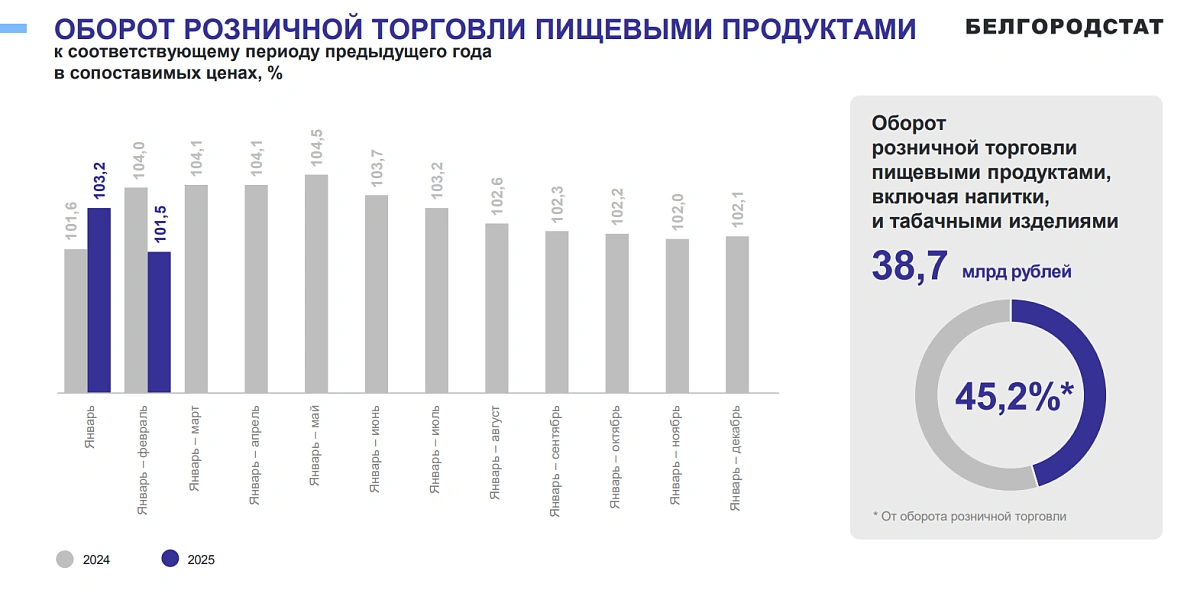 ОБОРОТ РОЗНИЧНОЙ ТОРГОВЛИ ПИЩЕВЫМИ ПРОДУКТАМИ

БЕЛГОРОДСТАТ

к соответствующему периоду предыдущего года в сопоставимых ценах, %

101,6
103,2
104,0
101,5
104,1
104,1
104,5
103,7
103,2
102,6
102,3
102,2
102,0
102,1

Январь
Январь – февраль
Январь – март
Январь – апрель
Январь – май
Январь – июнь
Январь – июль
Январь – август
Январь – сентябрь
Январь – октябрь
Январь – ноябрь
Январь – декабрь

2024
2025

Оборот розничной торговли пищевыми продуктами, включая напитки, и табачными изделиями

38,7 млрд рублей

45,2%*

* От оборота розничной торговли